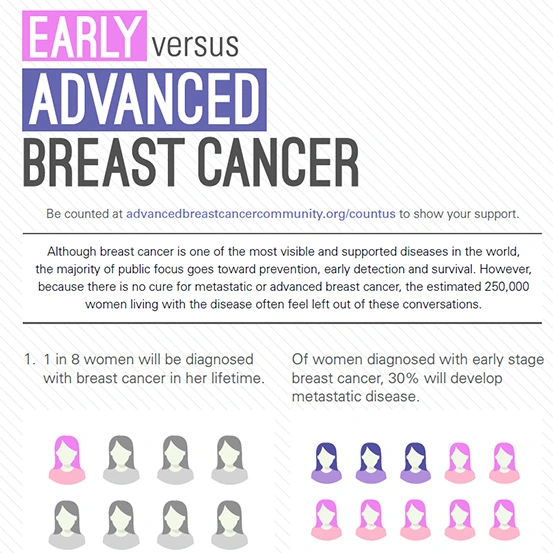 EARLY versus ADVANCED BREAST CANCER

Be counted at advancedbreastcancercommunity.org/countus to show your support.

Although breast cancer is one of the most visible and supported diseases in the world, the majority of public focus goes toward prevention, early detection and survival. However, because there is no cure for metastatic or advanced breast cancer, the estimated 250,000 women living with the disease often feel left out of these conversations.

1. 1 in 8 women will be diagnosed with breast cancer in her lifetime.

Of women diagnosed with early stage breast cancer, 30% will develop metastatic disease.